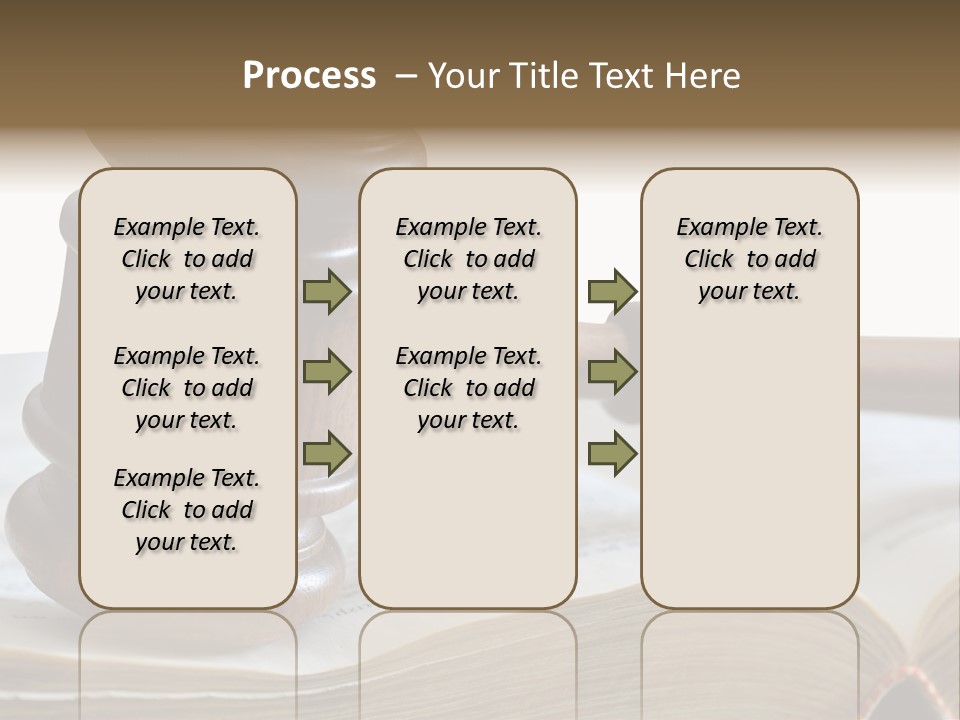 Process – Your Title Text Here

Example Text. Click to add your text.

Example Text. Click to add your text.

Example Text. Click to add your text.

Example Text. Click to add your text.

Example Text. Click to add your text.

Example Text. Click to add your text.